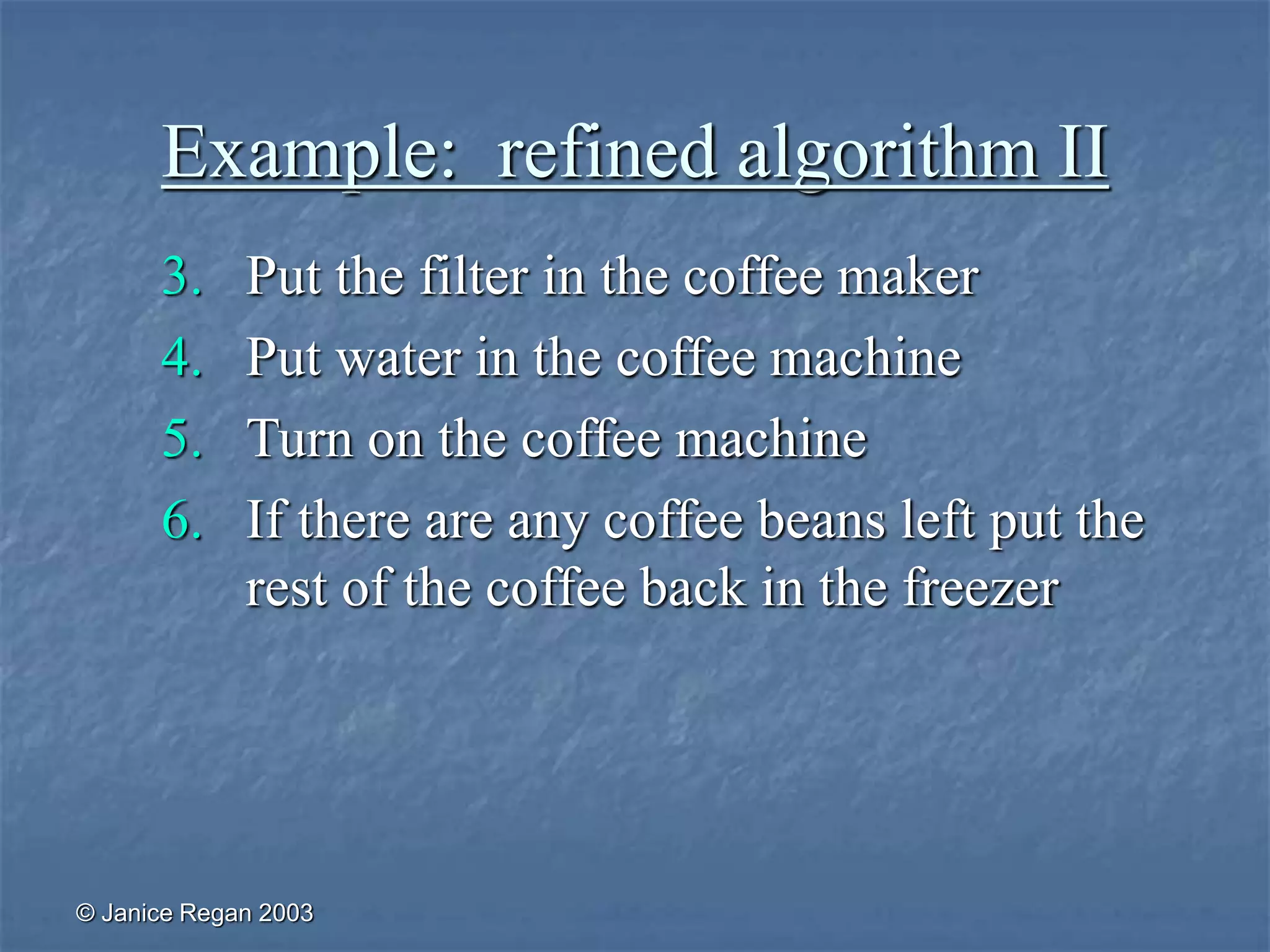 Example:  refined algorithm II

3. Put the filter in the coffee maker
4. Put water in the coffee machine
5. Turn on the coffee machine
6. If there are any coffee beans left put the rest of the coffee back in the freezer

© Janice Regan 2003